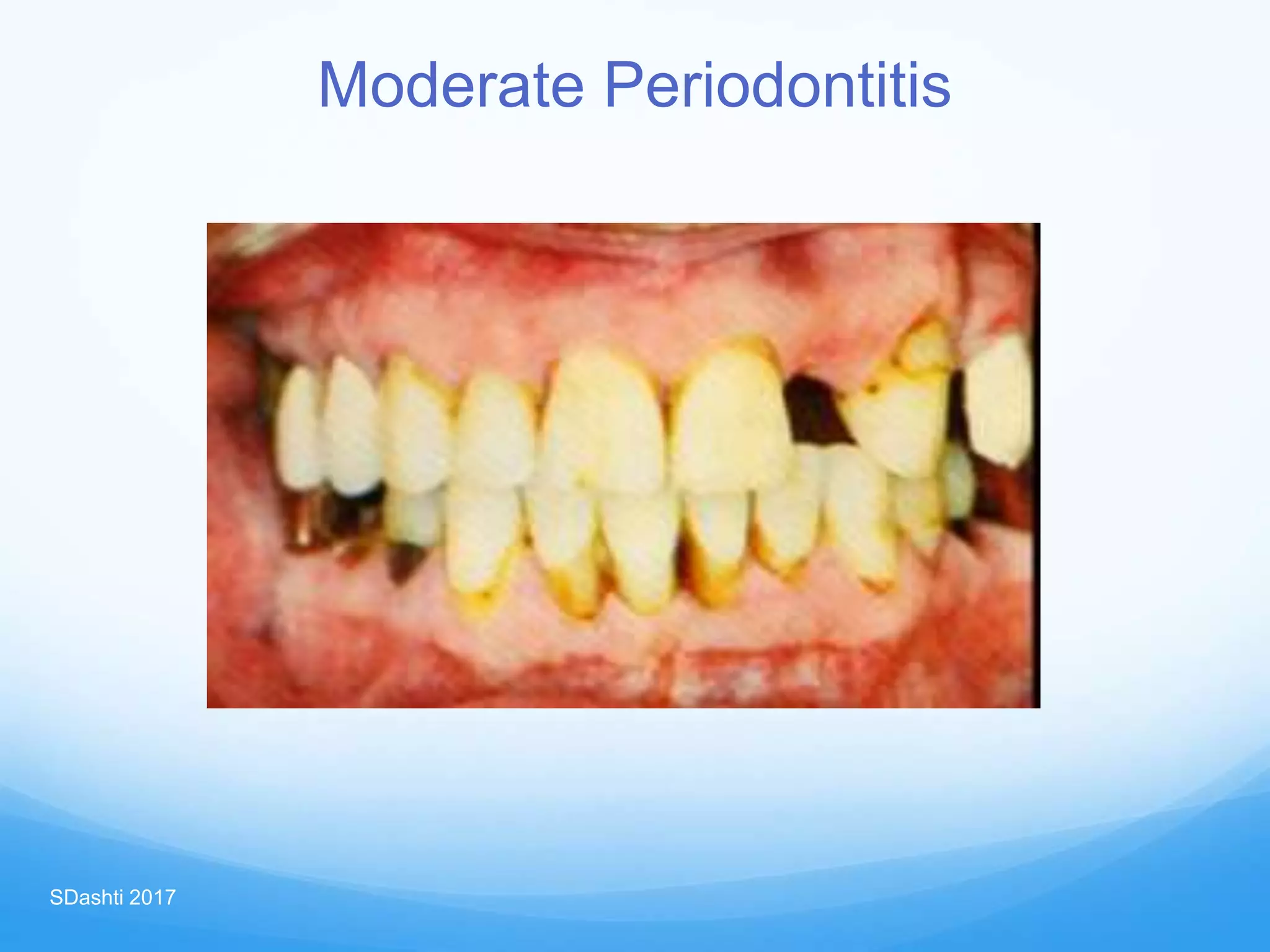 Moderate Periodontitis

SDashti 2017